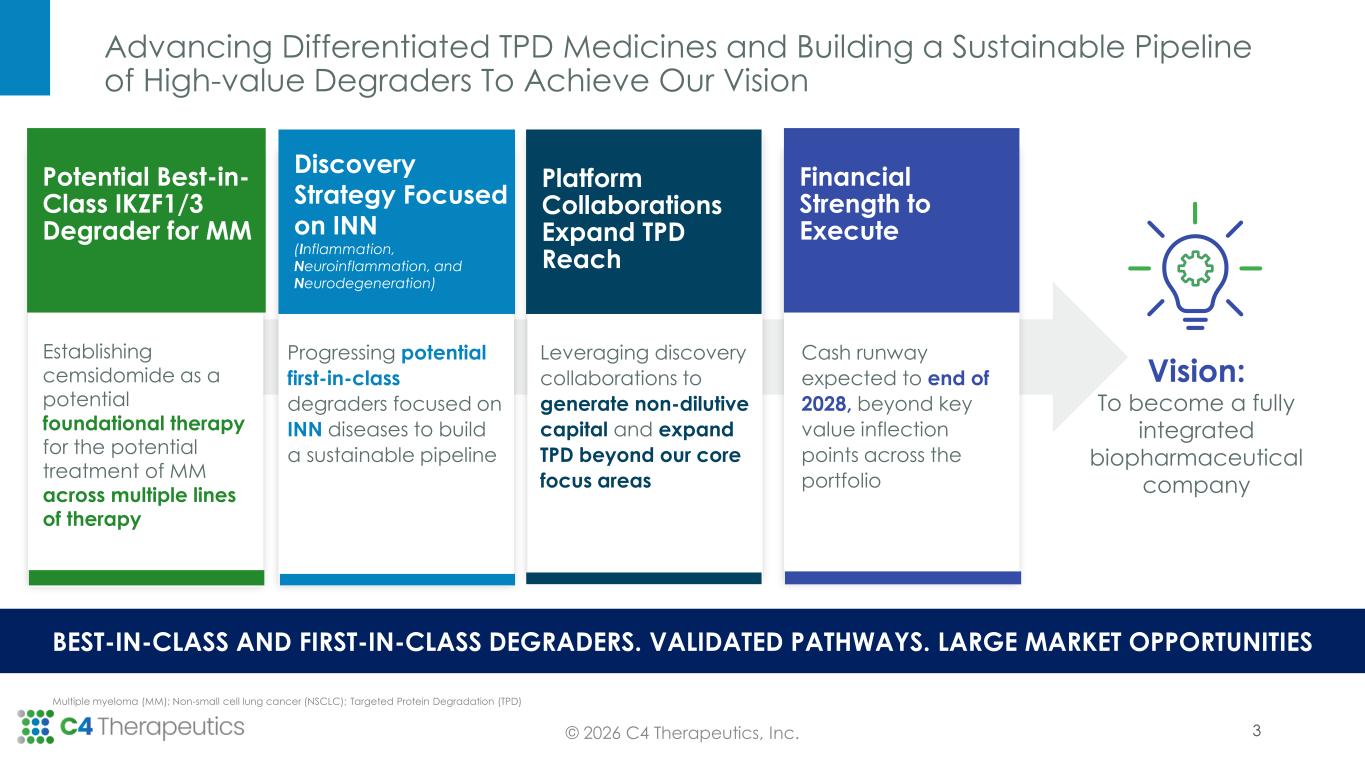 Advancing Differentiated TPD Medicines and Building a Sustainable Pipeline of High-value Degraders To Achieve Our Vision

Potential Best-in-Class IKZF1/3 Degrader for MM

Establishing cemsidomide as a potential foundational therapy for the potential treatment of MM across multiple lines of therapy

Discovery Strategy Focused on INN
(Inflammation, Neuroinflammation, and Neurodegeneration)

Progressing potential first-in-class degraders focused on INN diseases to build a sustainable pipeline

Platform Collaborations Expand TPD Reach

Leveraging discovery collaborations to generate non-dilutive capital and expand TPD beyond our core focus areas

Financial Strength to Execute

Cash runway expected to end of 2028, beyond key value inflection points across the portfolio

Vision:
To become a fully integrated biopharmaceutical company

BEST-IN-CLASS AND FIRST-IN-CLASS DEGRADERS. VALIDATED PATHWAYS. LARGE MARKET OPPORTUNITIES

Multiple myeloma (MM); Non-small cell lung cancer (NSCLC); Targeted Protein Degradation (TPD)

C4 Therapeutics

© 2026 C4 Therapeutics, Inc.

3